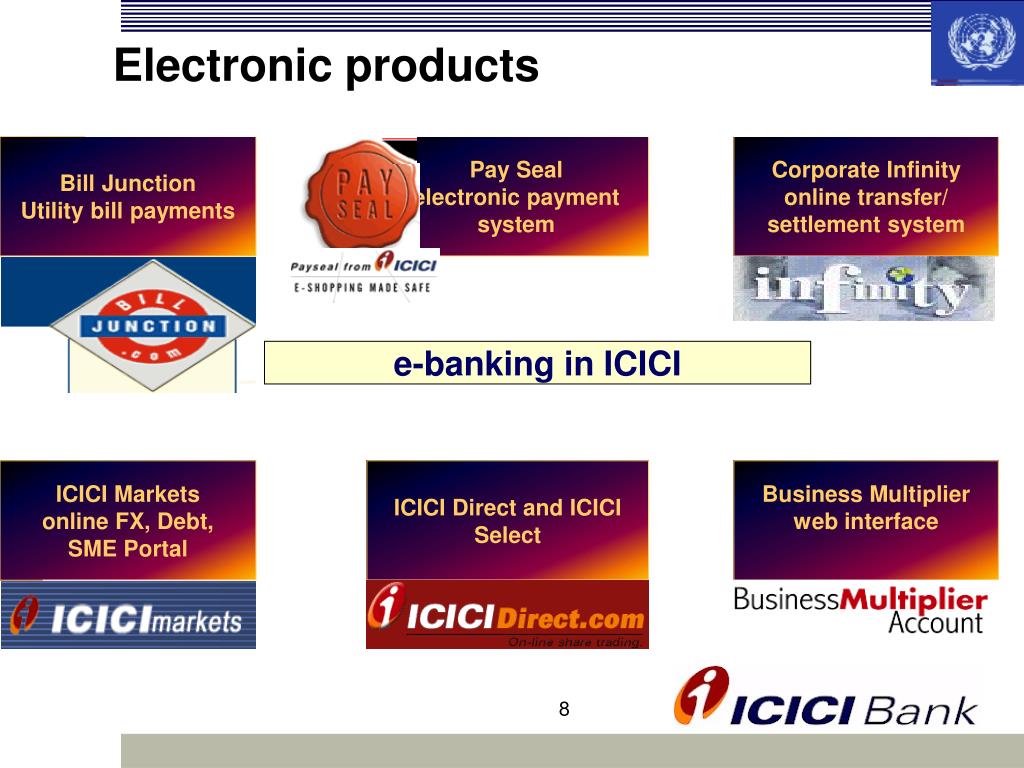 Electronic products

Bill Junction
Utility bill payments

BILL JUNCTION .com

PAY SEAL

Payseal from ICICI
E-SHOPPING MADE SAFE

Pay Seal
electronic payment system

Corporate Infinity
online transfer/
settlement system

infinity

e-banking in ICICI

ICICI Markets
online FX, Debt,
SME Portal

ICICImarkets

ICICI Direct and ICICI Select

ICICIDirect.com
On-line share trading

Business Multiplier
web interface

BusinessMultiplier Account

8

ICICI Bank